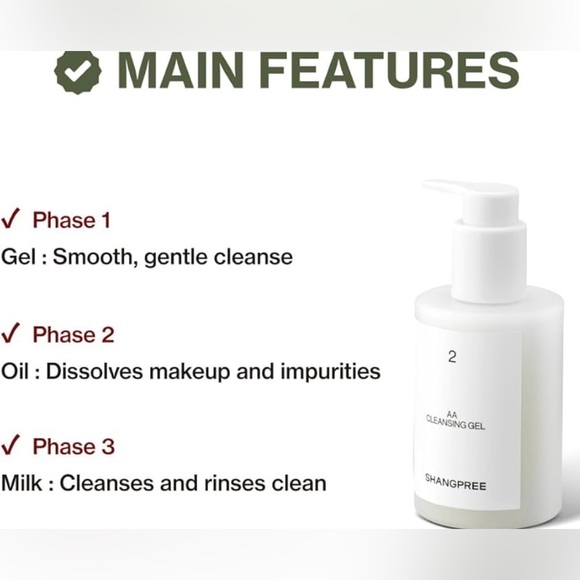 MAIN FEATURES

✓ Phase 1
Gel : Smooth, gentle cleanse

✓ Phase 2
Oil : Dissolves makeup and impurities

✓ Phase 3
Milk : Cleanses and rinses clean

2

AA
CLEANSING GEL

SHANGPREE